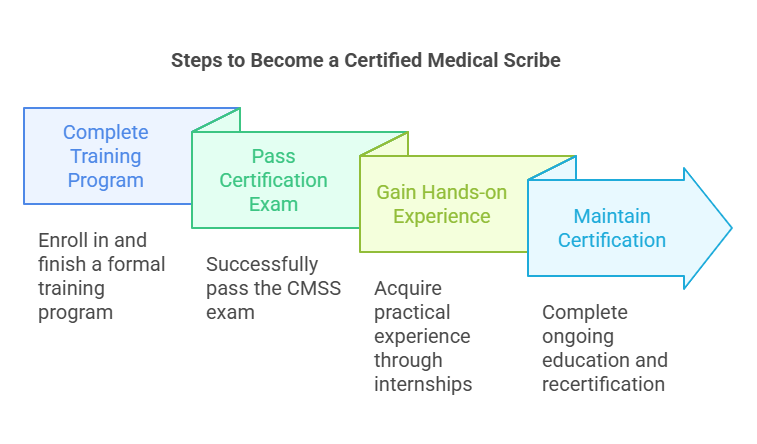 Steps to Become a Certified Medical Scribe

Complete Training Program

Enroll in and finish a formal training program

Pass Certification Exam

Successfully pass the CMSS exam

Gain Hands-on Experience

Acquire practical experience through internships

Maintain Certification

Complete ongoing education and recertification